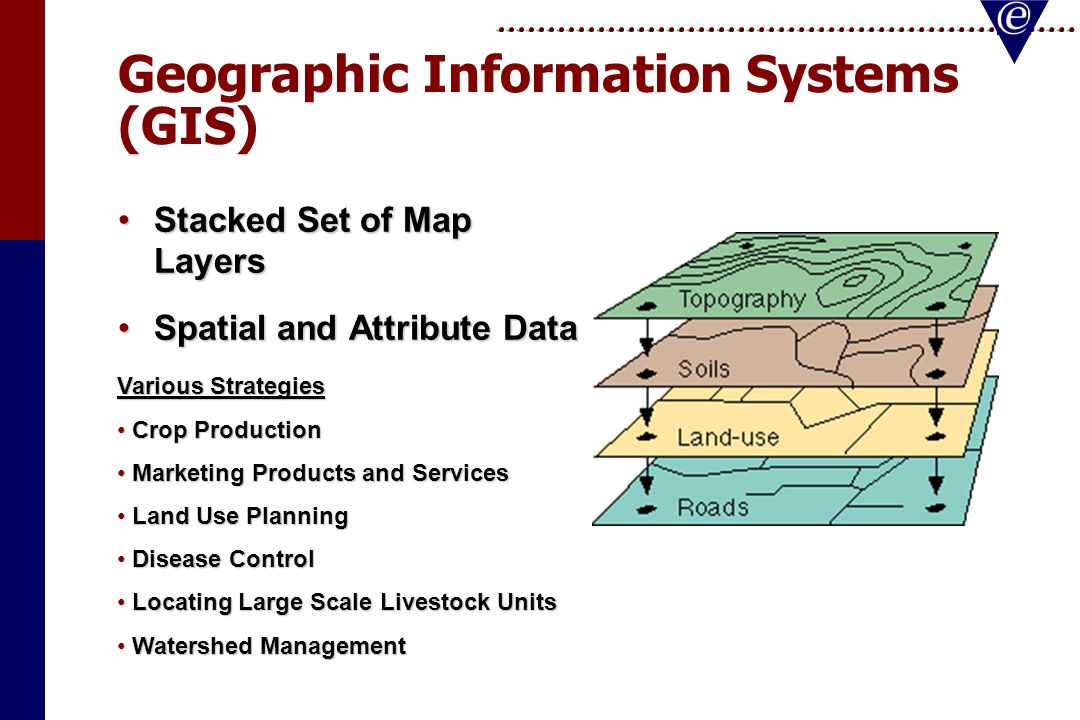 e

Geographic Information Systems (GIS)

• Stacked Set of Map Layers

• Spatial and Attribute Data

Various Strategies

• Crop Production

• Marketing Products and Services

• Land Use Planning

• Disease Control

• Locating Large Scale Livestock Units

• Watershed Management

Topography

Soils

Land-use

Roads